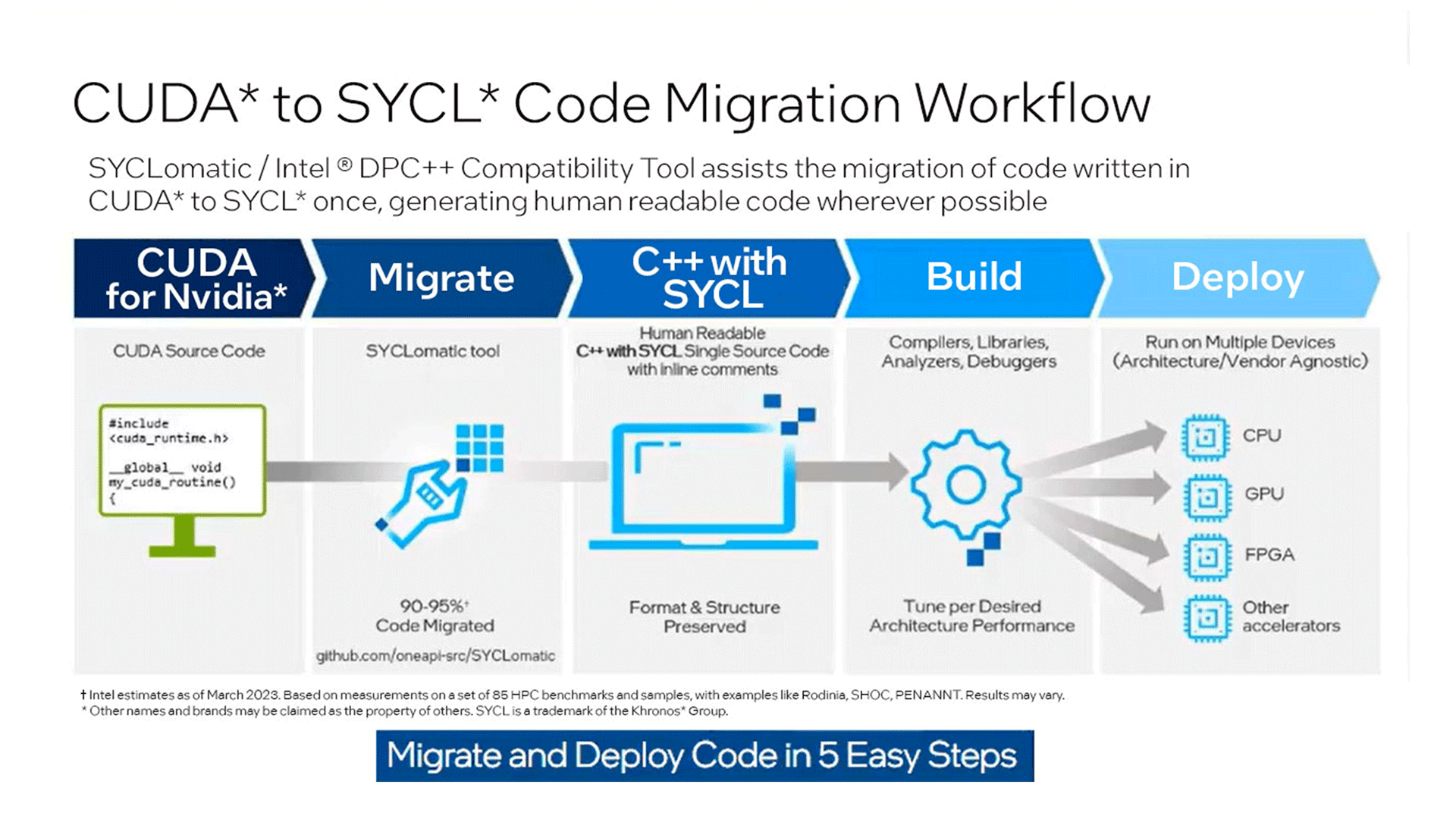 CUDA* to SYCL* Code Migration Workflow

SYCLomatic / Intel ® DPC++ Compatibility Tool assists the migration of code written in CUDA* to SYCL* once, generating human readable code wherever possible

CUDA for Nvidia*

CUDA Source Code

#include <cuda_runtime.h>

__global__ void my_cuda_routine() {

Migrate

SYCLomatic tool

90-95%† Code Migrated

github.com/oneapi-src/SYCLomatic

C++ with SYCL

Human Readable C++ with SYCL Single Source Code with inline comments

Format & Structure Preserved

Build

Compilers, Libraries, Analyzers, Debuggers

Tune per Desired Architecture Performance

Deploy

Run on Multiple Devices (Architecture/Vendor Agnostic)

CPU

GPU

FPGA

Other accelerators

† Intel estimates as of March 2023. Based on measurements on a set of 85 HPC benchmarks and samples, with examples like Rodinia, SHOC, PENANNT. Results may vary.
* Other names and brands may be claimed as the property of others. SYCL is a trademark of the Khronos* Group.

Migrate and Deploy Code in 5 Easy Steps